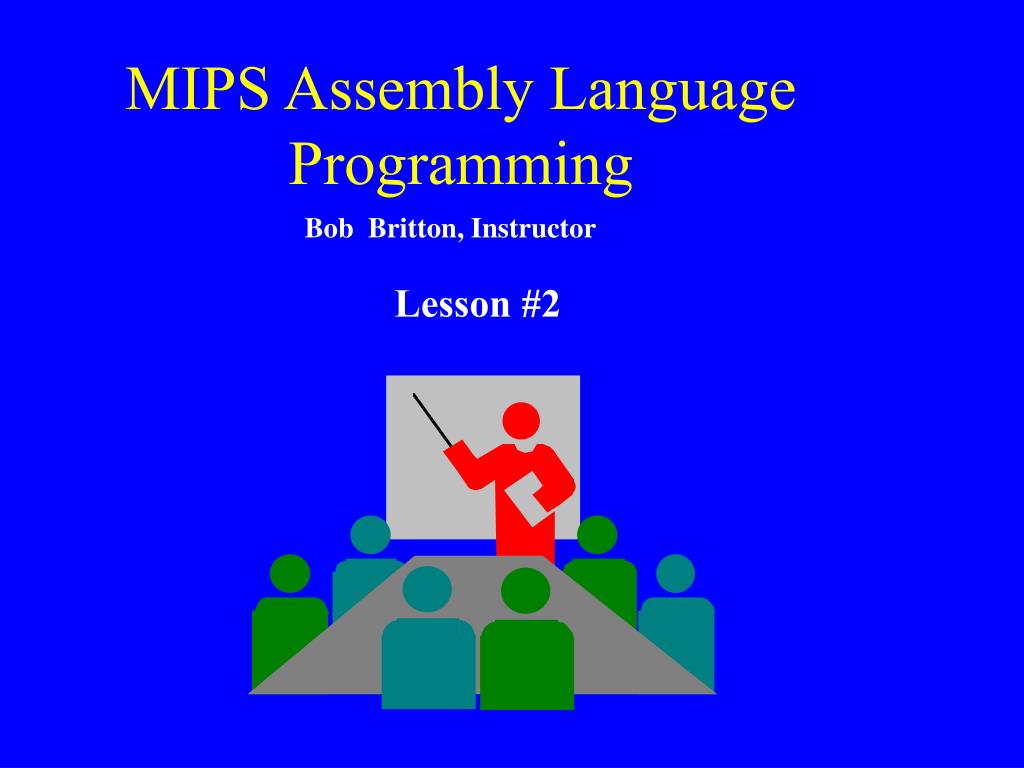 MIPS Assembly Language Programming

Bob Britton, Instructor

Lesson #2